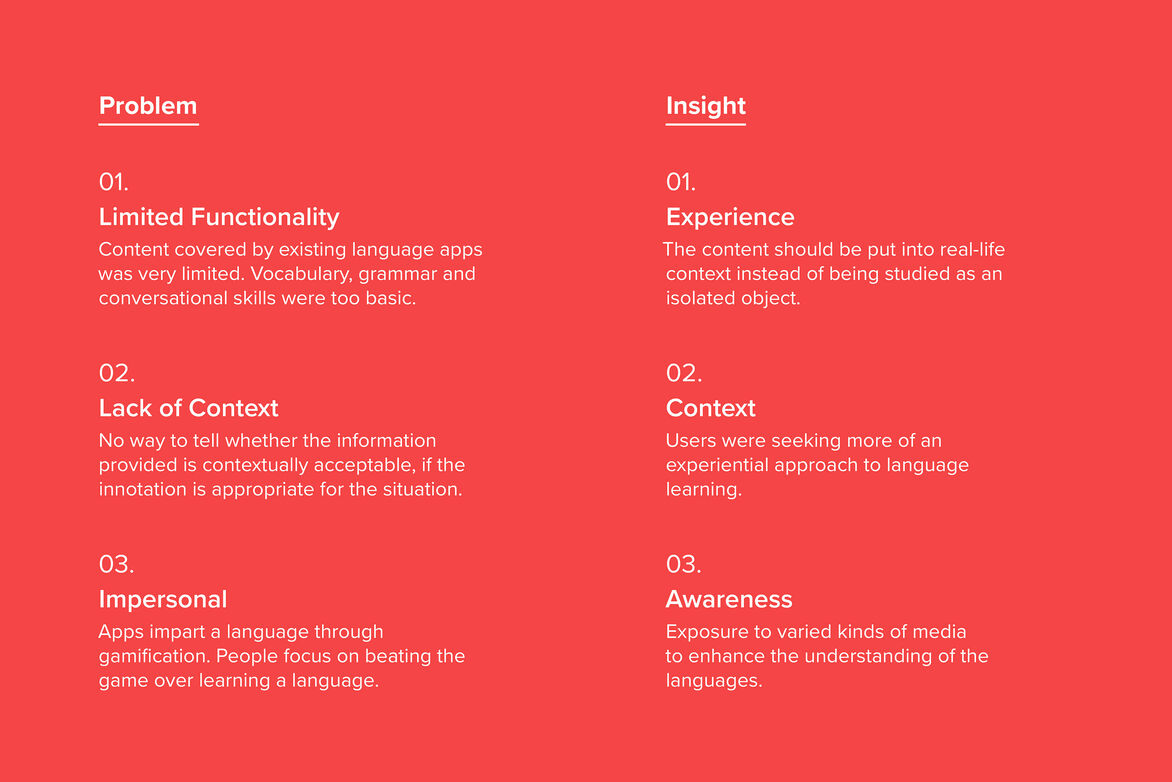 Problem

01.
Limited Functionality
Content covered by existing language apps was very limited. Vocabulary, grammar and conversational skills were too basic.

02.
Lack of Context
No way to tell whether the information provided is contextually acceptable, if the innotation is appropriate for the situation.

03.
Impersonal
Apps impart a language through gamification. People focus on beating the game over learning a language.

Insight

01.
Experience
The content should be put into real-life context instead of being studied as an isolated object.

02.
Context
Users were seeking more of an experiential approach to language learning.

03.
Awareness
Exposure to varied kinds of media to enhance the understanding of the languages.